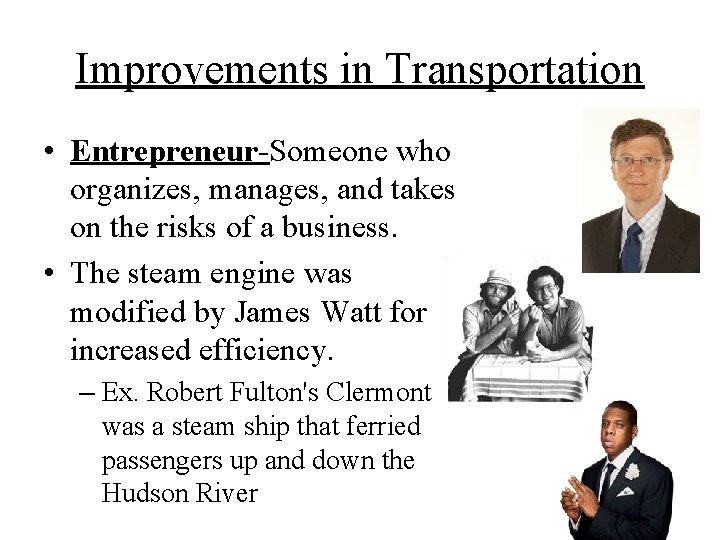 Improvements in Transportation

• Entrepreneur-Someone who organizes, manages, and takes on the risks of a business.

• The steam engine was modified by James Watt for increased efficiency.

– Ex. Robert Fulton's Clermont was a steam ship that ferried passengers up and down the Hudson River